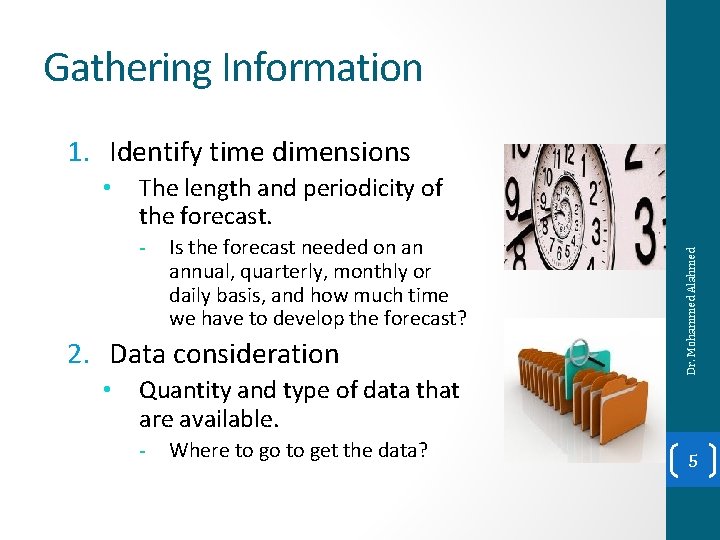 Gathering Information

1. Identify time dimensions

• The length and periodicity of the forecast.

- Is the forecast needed on an annual, quarterly, monthly or daily basis, and how much time we have to develop the forecast?

2. Data consideration

• Quantity and type of data that are available.

- Where to go to get the data?

Dr. Mohammed Alahmed

5